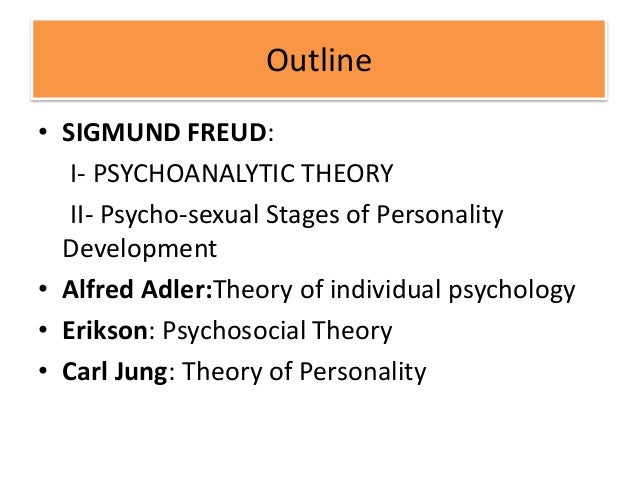 Outline

• SIGMUND FREUD:
I- PSYCHOANALYTIC THEORY
II- Psycho-sexual Stages of Personality Development
• Alfred Adler:Theory of individual psychology
• Erikson: Psychosocial Theory
• Carl Jung: Theory of Personality